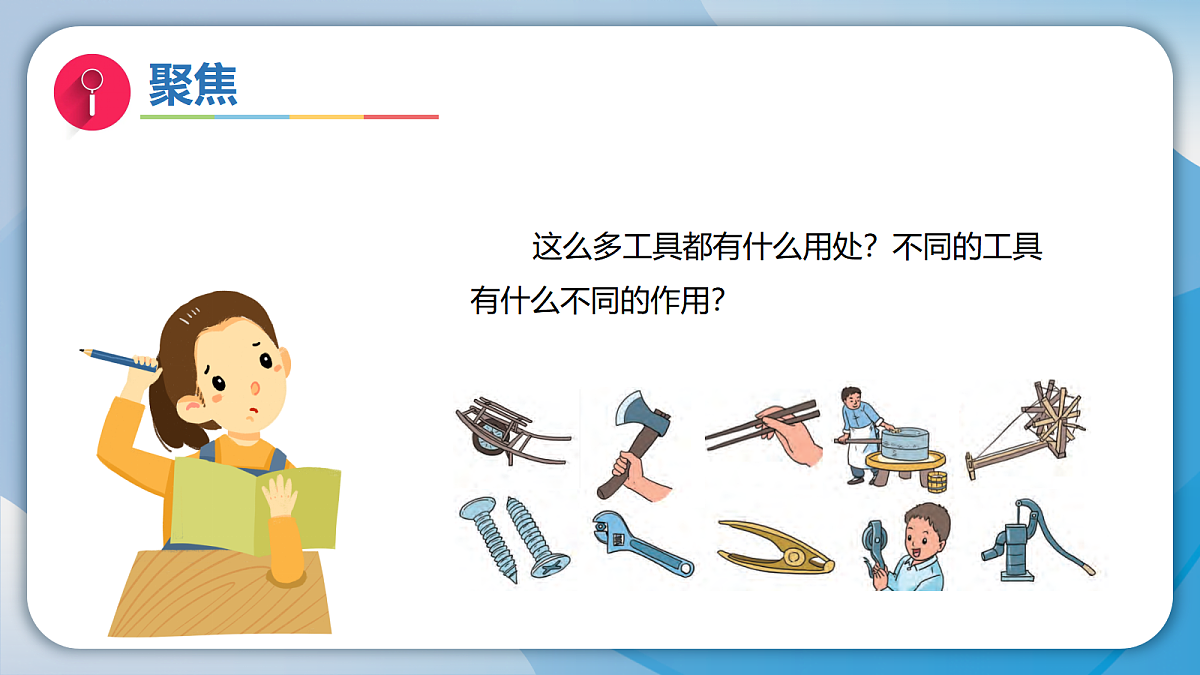 聚焦

这么多工具都有什么用处？不同的工具有什么不同的作用？